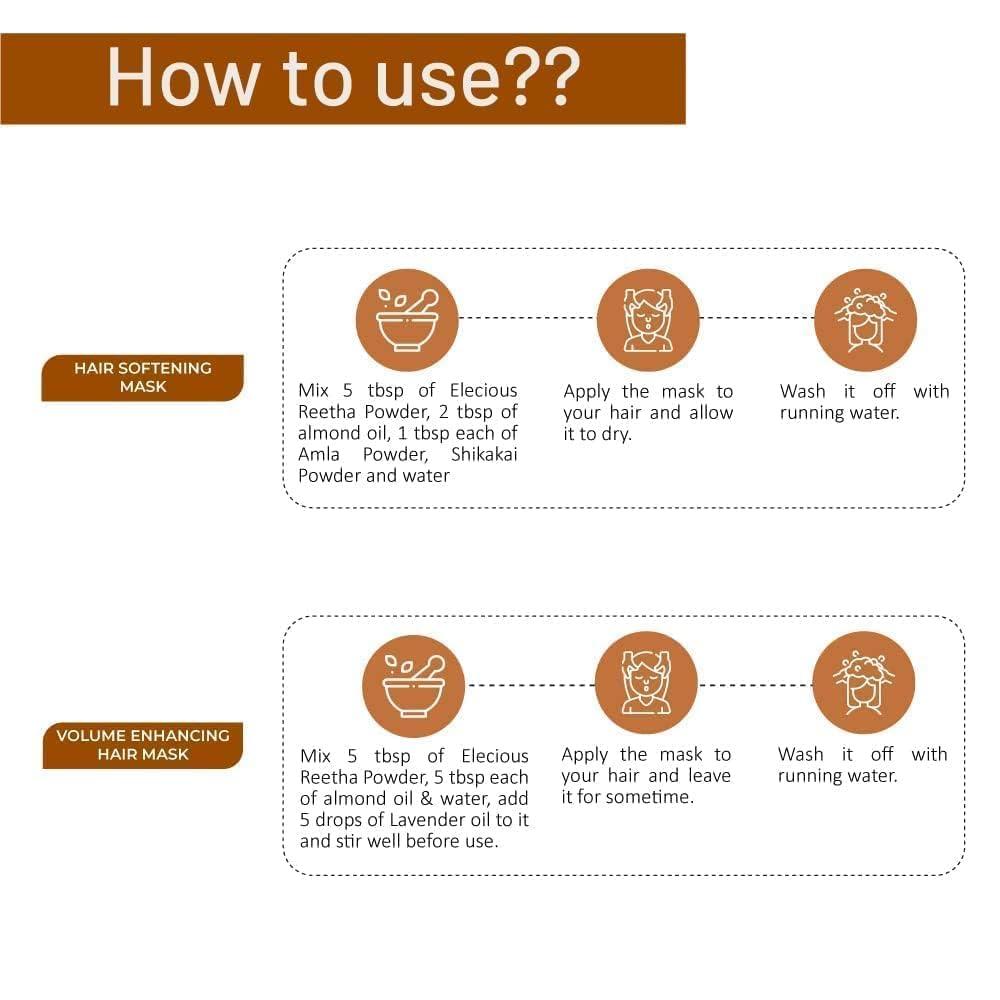 How to use??

HAIR SOFTENING MASK

Mix 5 tbsp of Elecious Reetha Powder, 2 tbsp of almond oil, 1 tbsp each of Amla Powder, Shikakai Powder and water

Apply the mask to your hair and allow it to dry.

Wash it off with running water.

VOLUME ENHANCING HAIR MASK

Mix 5 tbsp of Elecious Reetha Powder, 5 tbsp each of almond oil & water, add 5 drops of Lavender oil to it and stir well before use.

Apply the mask to your hair and leave it for sometime.

Wash it off with running water.